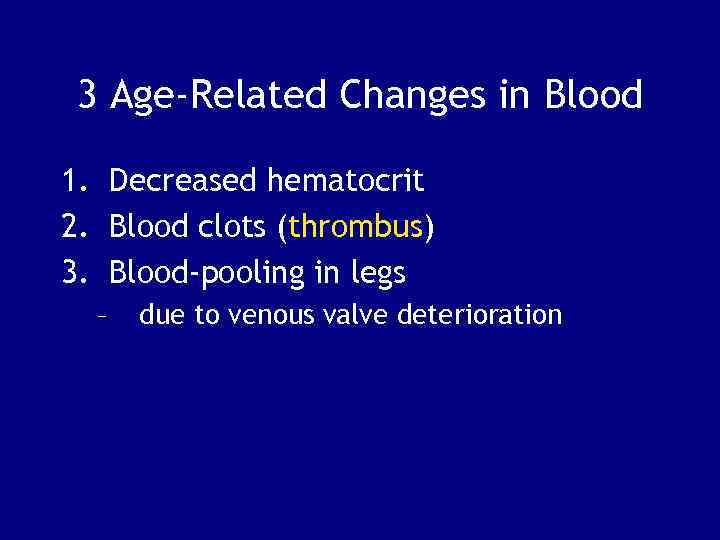 3 Age-Related Changes in Blood

1. Decreased hematocrit
2. Blood clots (thrombus)
3. Blood-pooling in legs
– due to venous valve deterioration